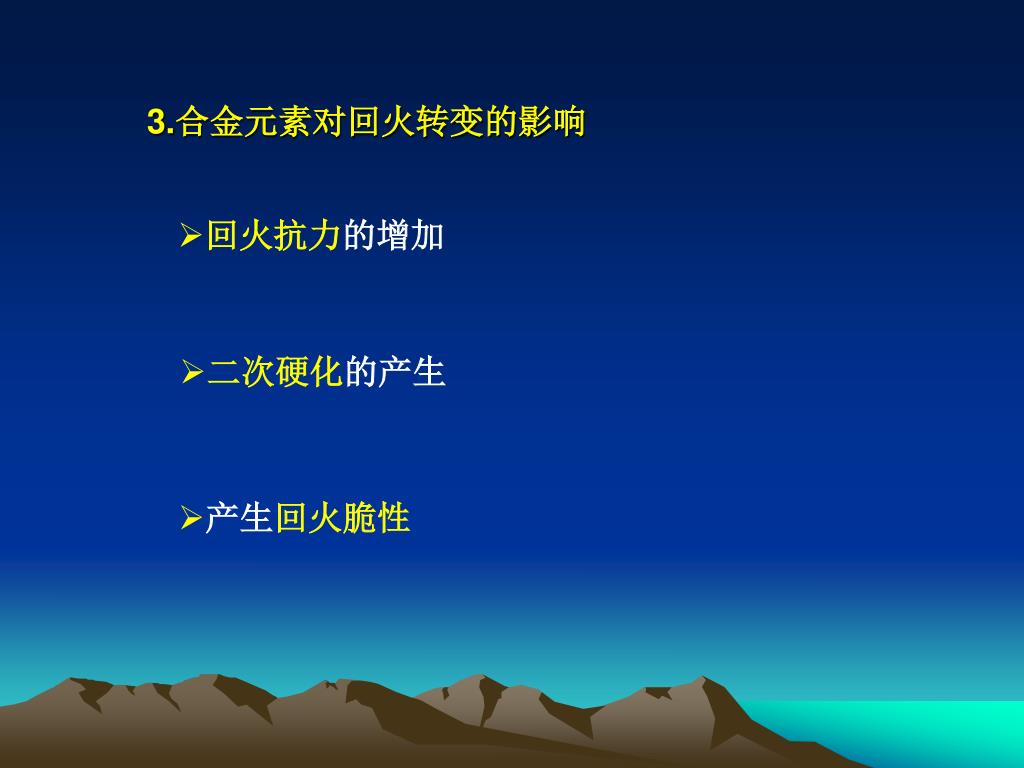 3.合金元素对回火转变的影响

➢回火抗力的增加

➢二次硬化的产生

➢产生回火脆性